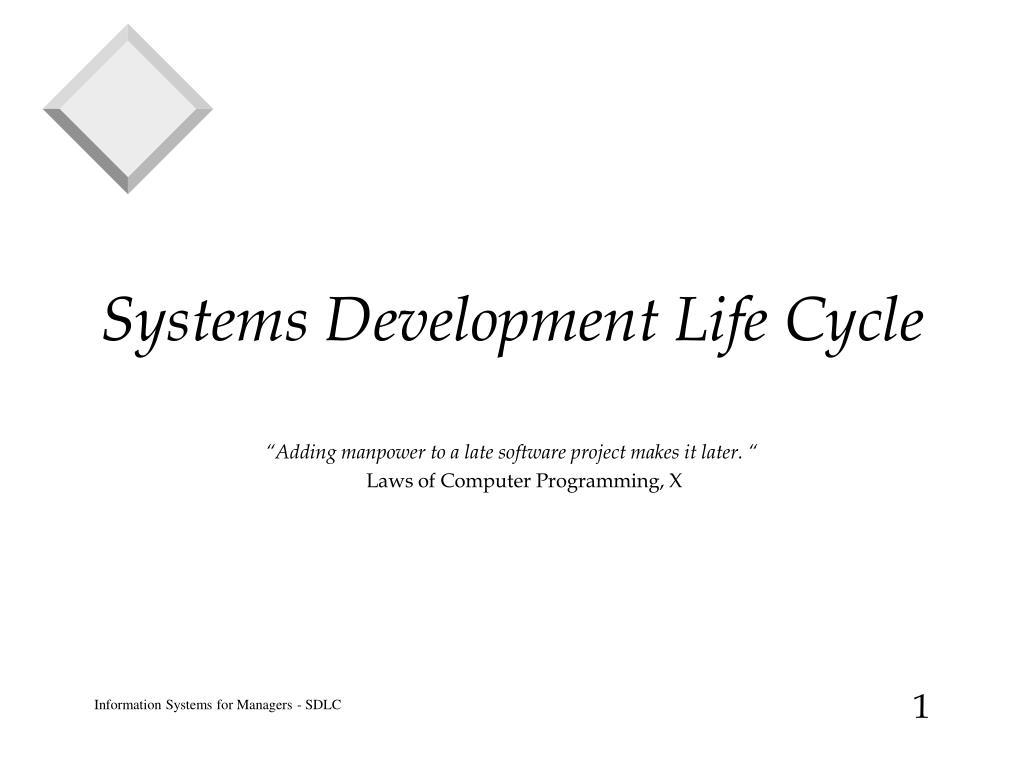 Systems Development Life Cycle

“Adding manpower to a late software project makes it later. “
Laws of Computer Programming, X

Information Systems for Managers - SDLC

1